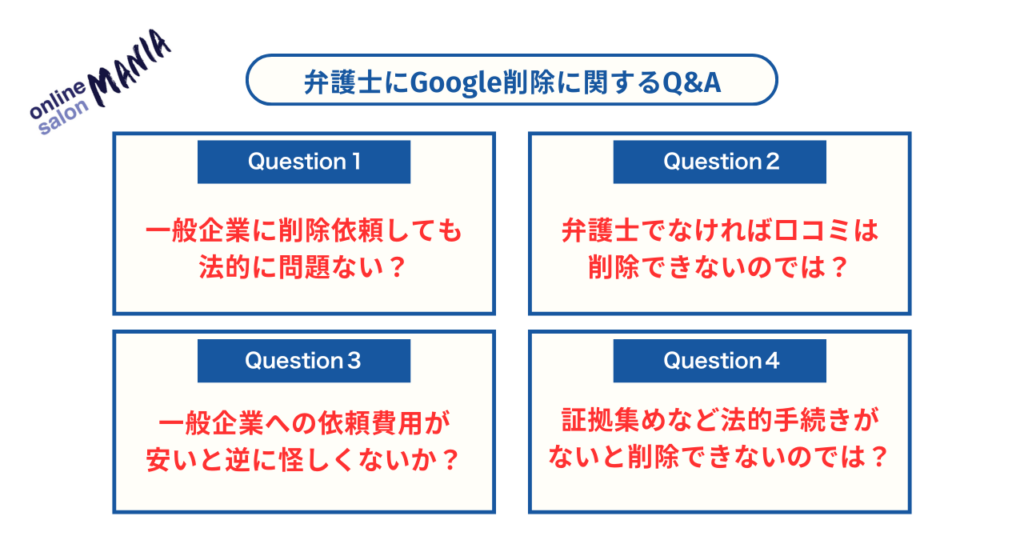 online salon MANIA

弁護士にGoogle削除に関するQ&A

Question 1

一般企業に削除依頼しても法的に問題ない？

Question 2

弁護士でなければ口コミは削除できないのでは？

Question 3

一般企業への依頼費用が安いと逆に怪しくないか？

Question 4

証拠集めなど法的手続きがないと削除できないのでは？